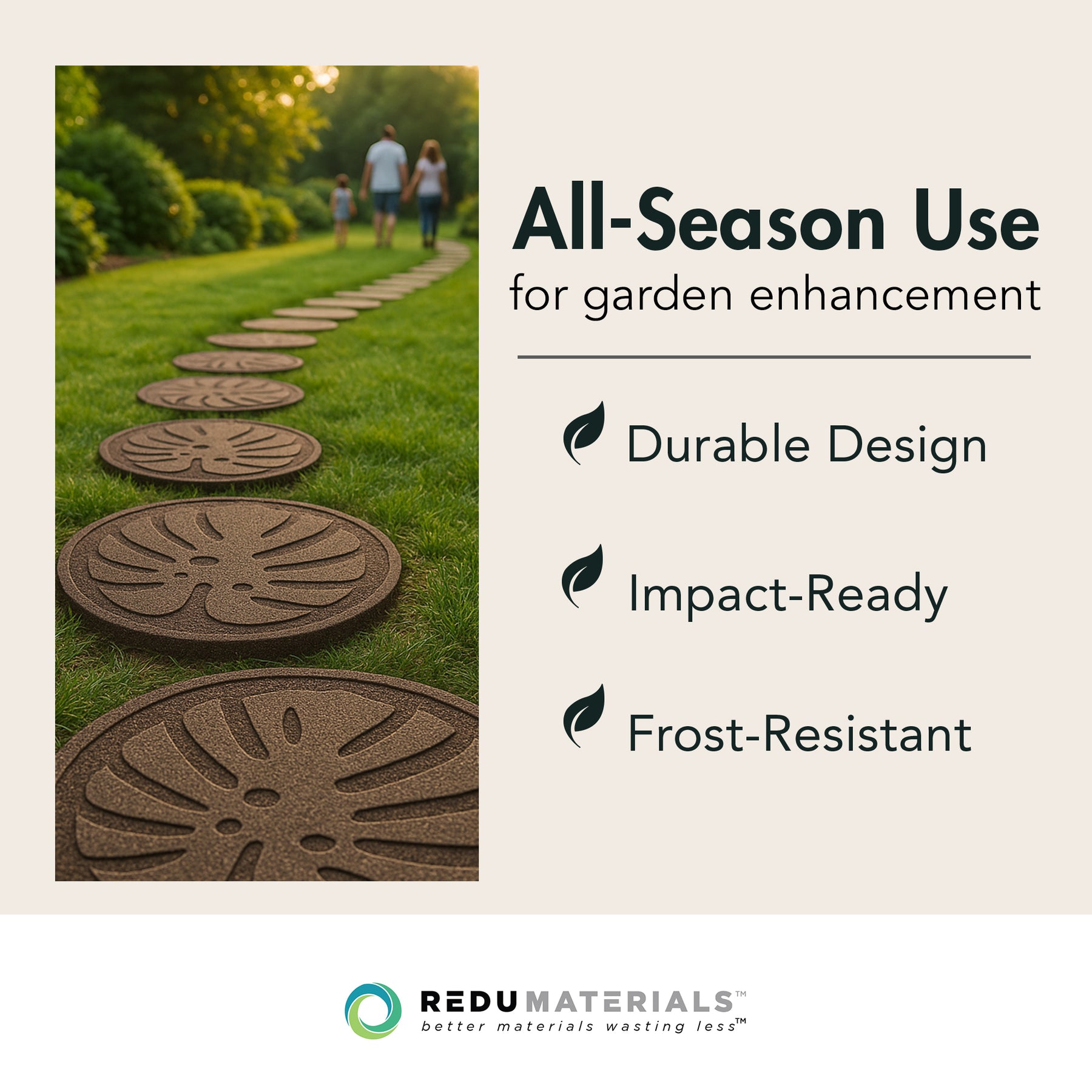 All-Season Use
for garden enhancement

Durable Design

Impact-Ready

Frost-Resistant

REDUMATERIALS™
better materials wasting less™